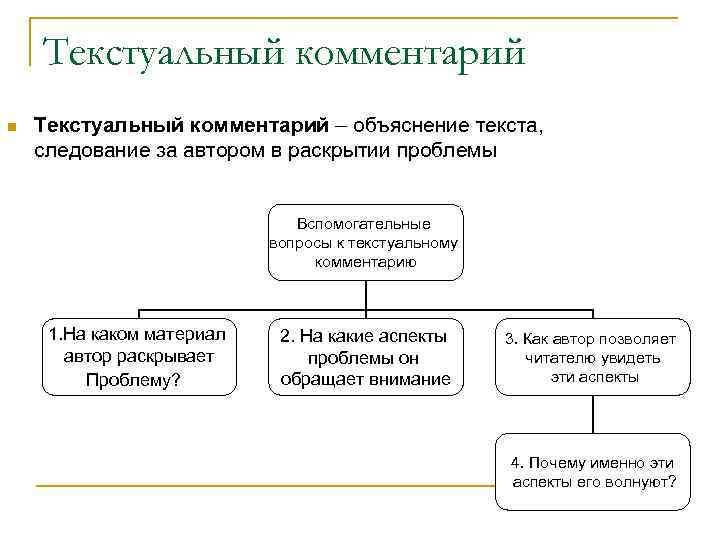 Текстуальный комментарий

Текстуальный комментарий – объяснение текста, следование за автором в раскрытии проблемы

Вспомогательные вопросы к текстуальному комментарию

1.На каком материал автор раскрывает Проблему?

2. На какие аспекты проблемы он обращает внимание

3. Как автор позволяет читателю увидеть эти аспекты

4. Почему именно эти аспекты его волнуют?